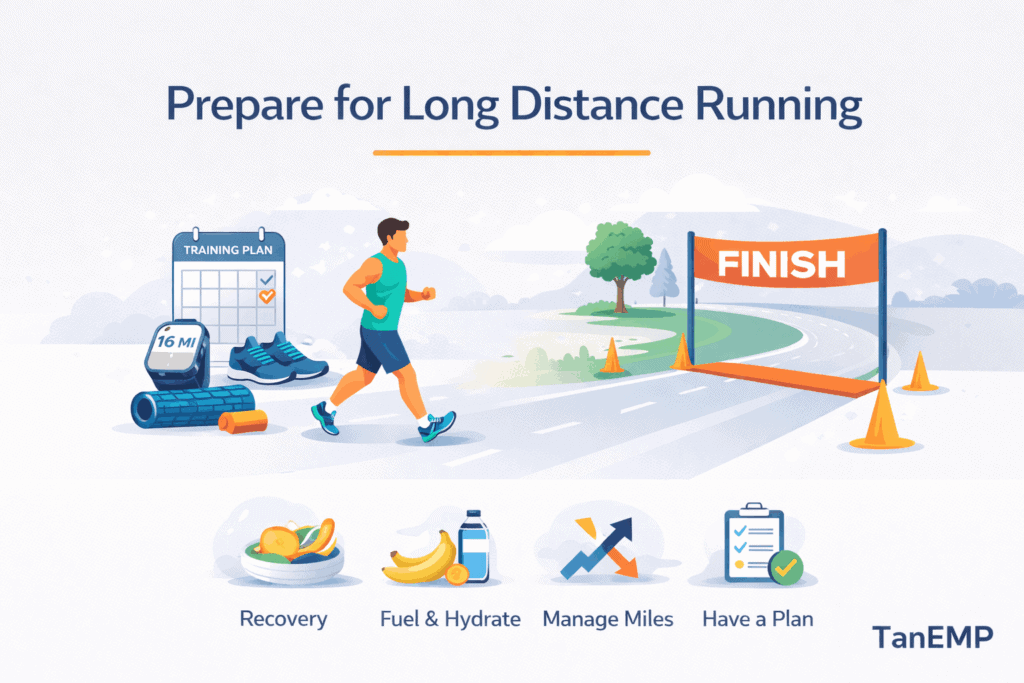 Prepare for Long Distance Running

TRAINING PLAN

16 MI

FINISH

Recovery

Fuel & Hydrate

Manage Miles

Have a Plan

TanEMP